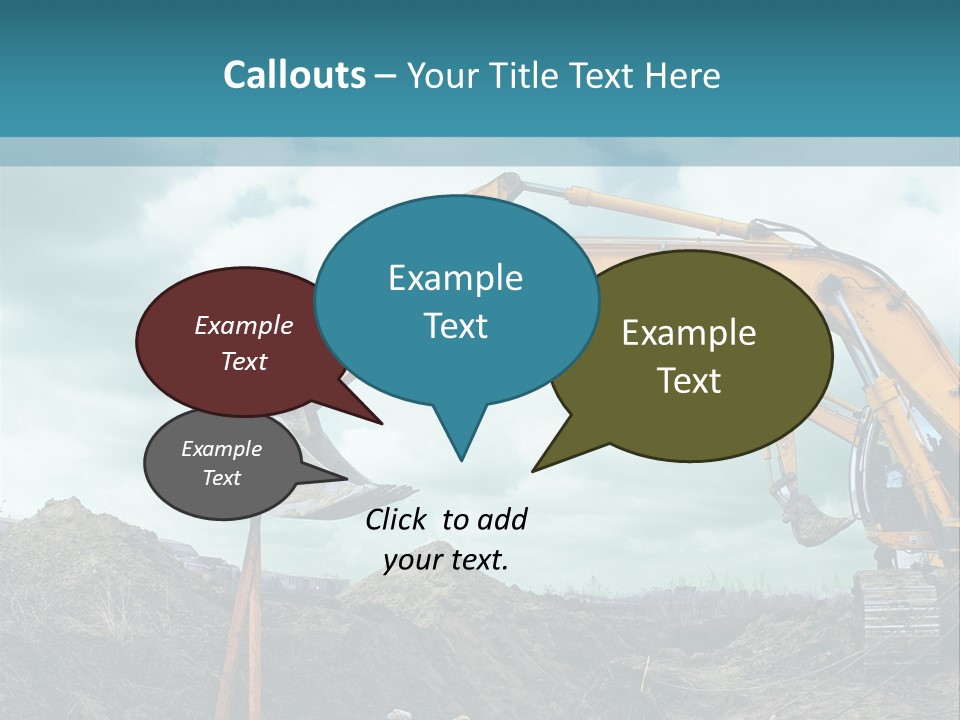 Callouts – Your Title Text Here

Example Text

Example Text

Example Text

Example Text

Click to add your text.